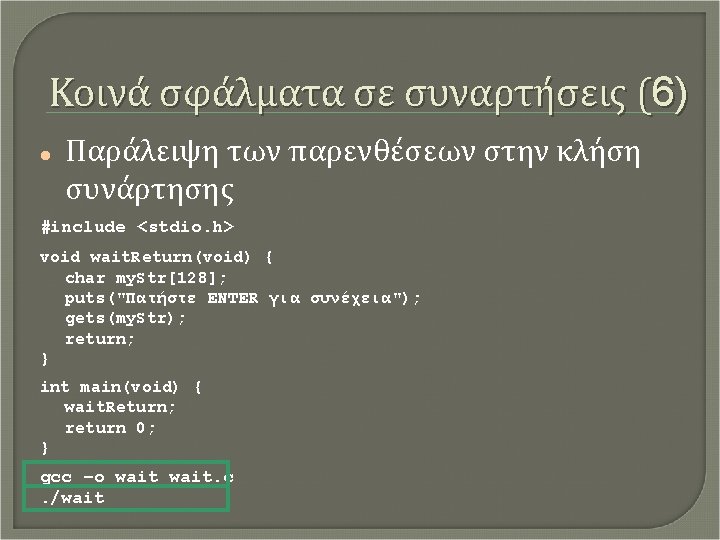 Κοινά σφάλματα σε συναρτήσεις (6)

Παράλειψη των παρενθέσεων στην κλήση συνάρτησης

#include <stdio.h>

void waitReturn(void) {
  char myStr[128];
  puts("Πατήστε ENTER για συνέχεια");
  gets(myStr);
  return;
}

int main(void) {
  waitReturn;
  return 0;
}

gcc -o wait wait.c
./wait